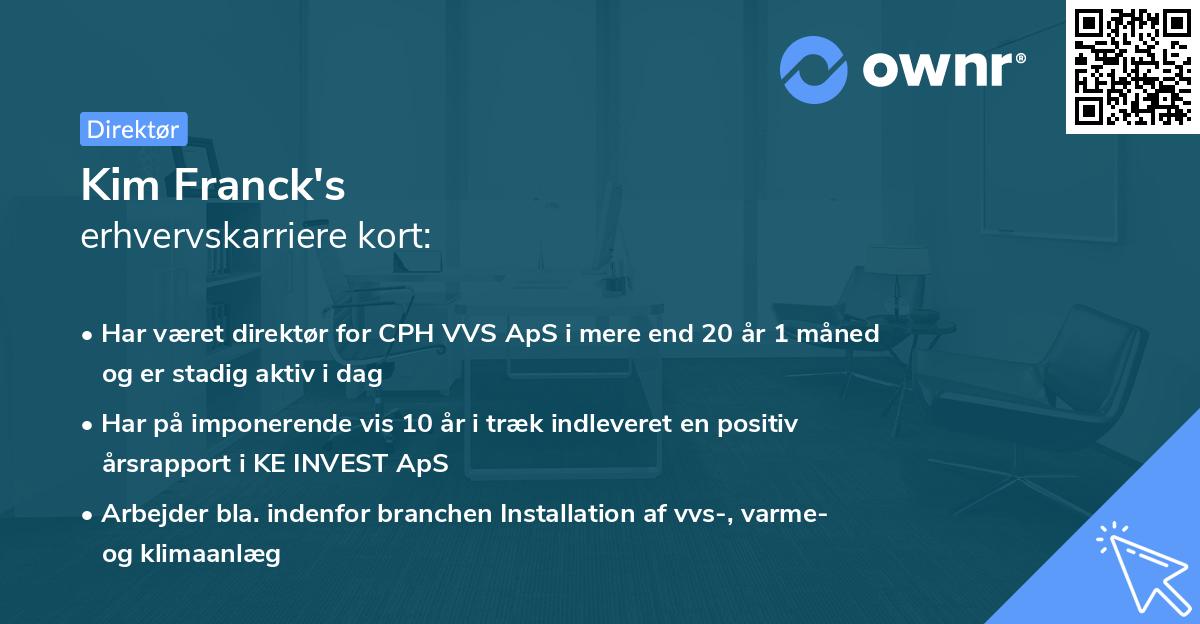 ownr®

Direktør

Kim Franck's
erhvervskarriere kort:

• Har været direktør for CPH VVS ApS i mere end 20 år 1 måned og er stadig aktiv i dag

• Har på imponerende vis 10 år i træk indleveret en positiv årsrapport i KE INVEST ApS

• Arbejder bla. indenfor branchen Installation af vvs-, varme- og klimaanlæg